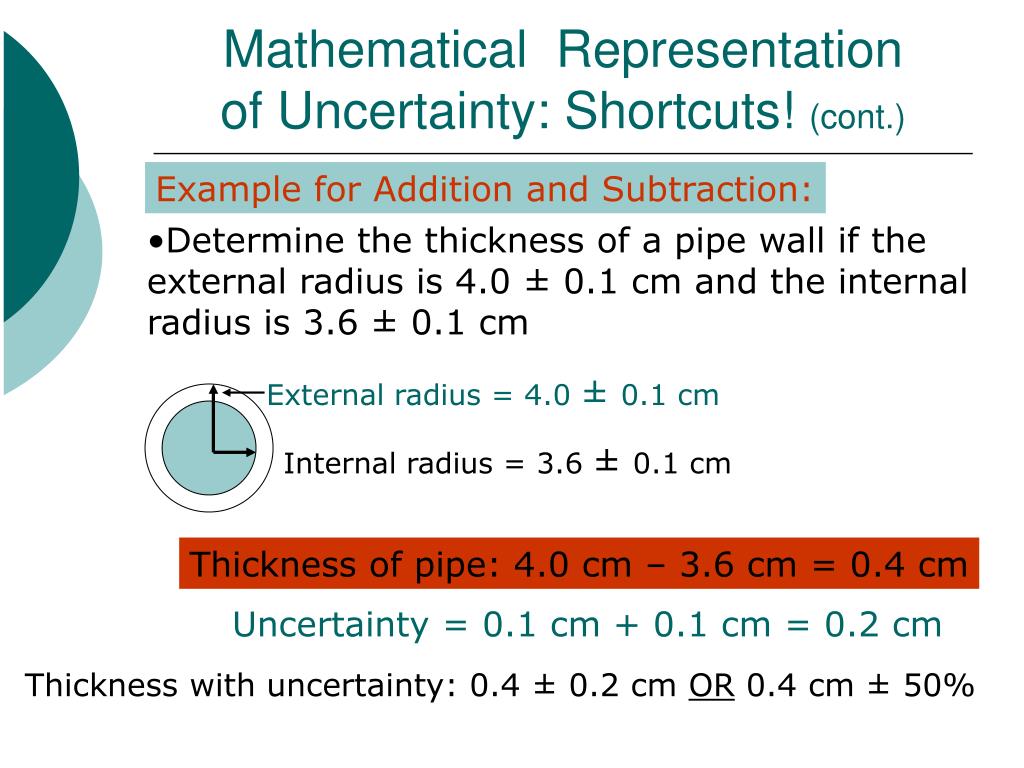 Mathematical Representation of Uncertainty: Shortcuts! (cont.)

Example for Addition and Subtraction:

•Determine the thickness of a pipe wall if the external radius is 4.0 ± 0.1 cm and the internal radius is 3.6 ± 0.1 cm

External radius = 4.0 ± 0.1 cm

Internal radius = 3.6 ± 0.1 cm

Thickness of pipe: 4.0 cm – 3.6 cm = 0.4 cm

Uncertainty = 0.1 cm + 0.1 cm = 0.2 cm

Thickness with uncertainty: 0.4 ± 0.2 cm OR 0.4 cm ± 50%